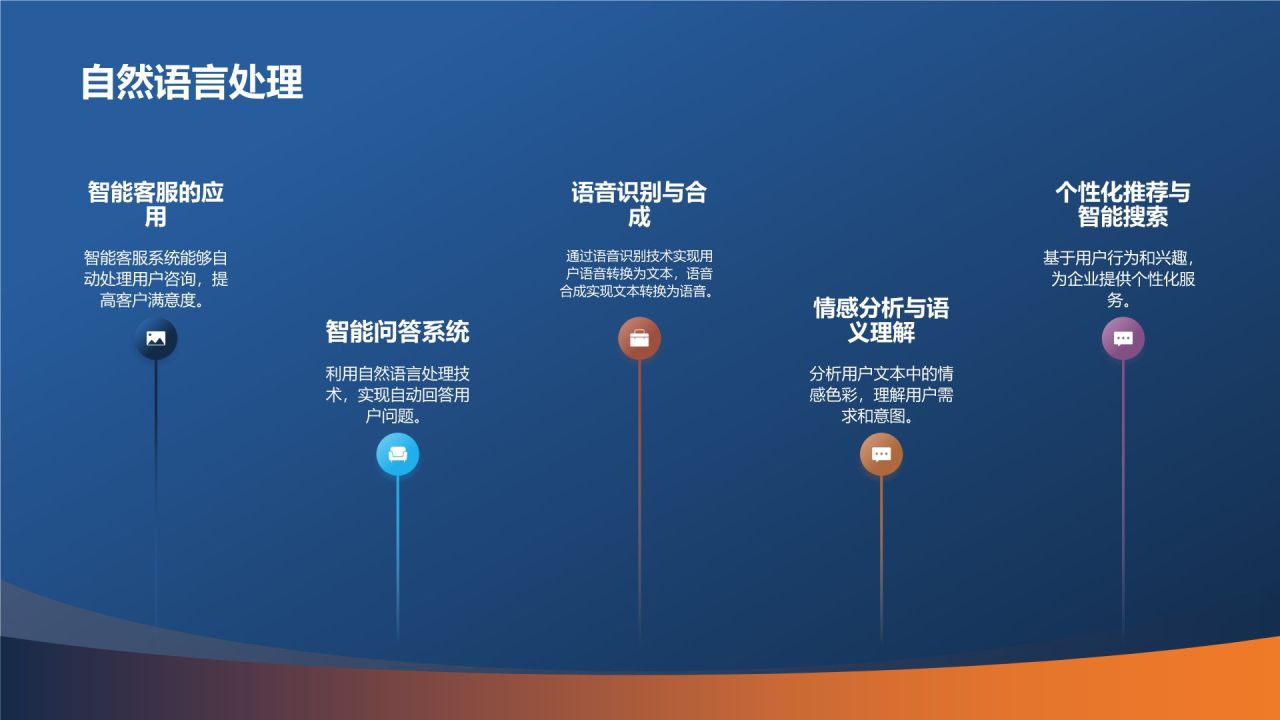 自然语言处理

智能客服的应用

智能客服系统能够自动处理用户咨询，提高客户满意度。

智能问答系统

利用自然语言处理技术，实现自动回答用户问题。

语音识别与合成

通过语音识别技术实现用户语音转换为文本，语音合成实现文本转换为语音。

情感分析与语义理解

分析用户文本中的情感色彩，理解用户需求和意图。

个性化推荐与智能搜索

基于用户行为和兴趣，为企业提供个性化服务。